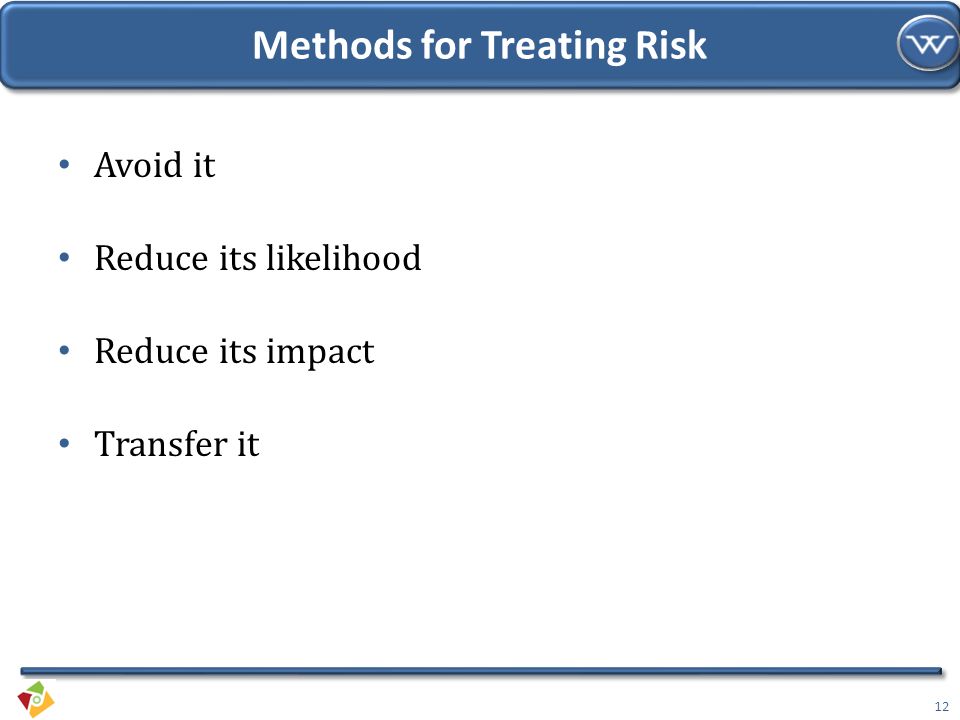 Methods for Treating Risk

W

• Avoid it

• Reduce its likelihood

• Reduce its impact

• Transfer it

12